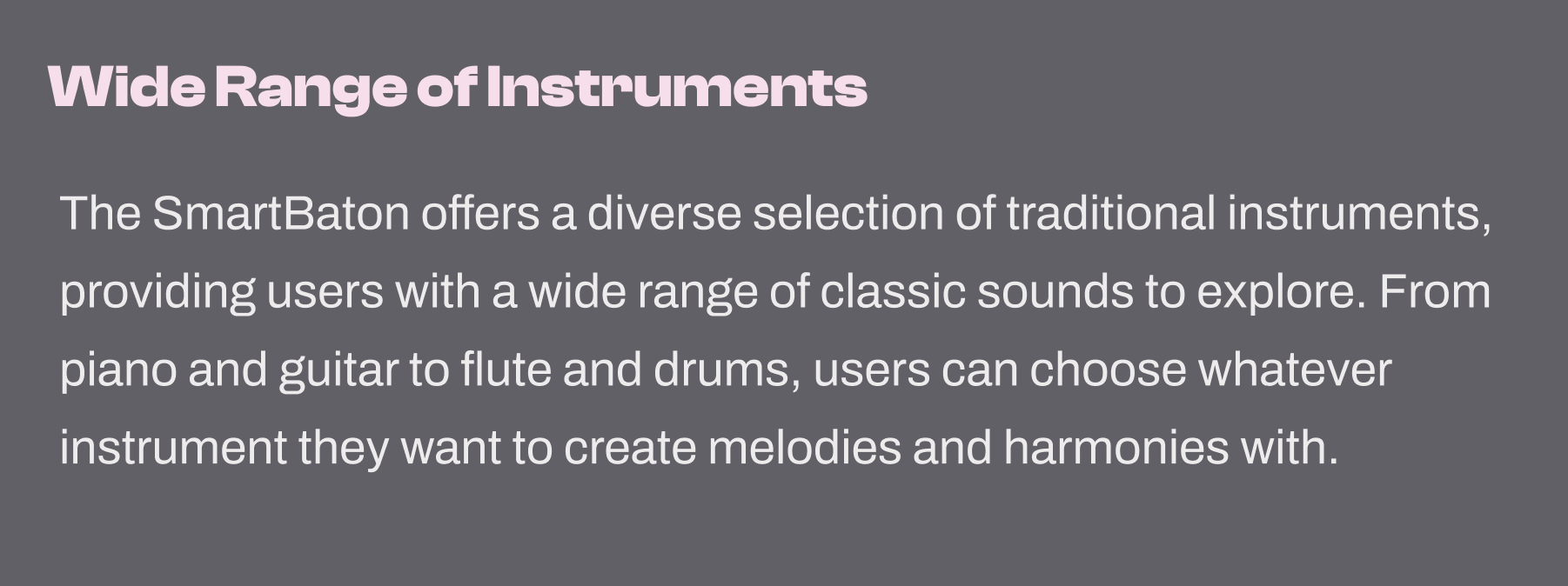 Wide Range of Instruments

The SmartBaton offers a diverse selection of traditional instruments, providing users with a wide range of classic sounds to explore. From piano and guitar to flute and drums, users can choose whatever instrument they want to create melodies and harmonies with.